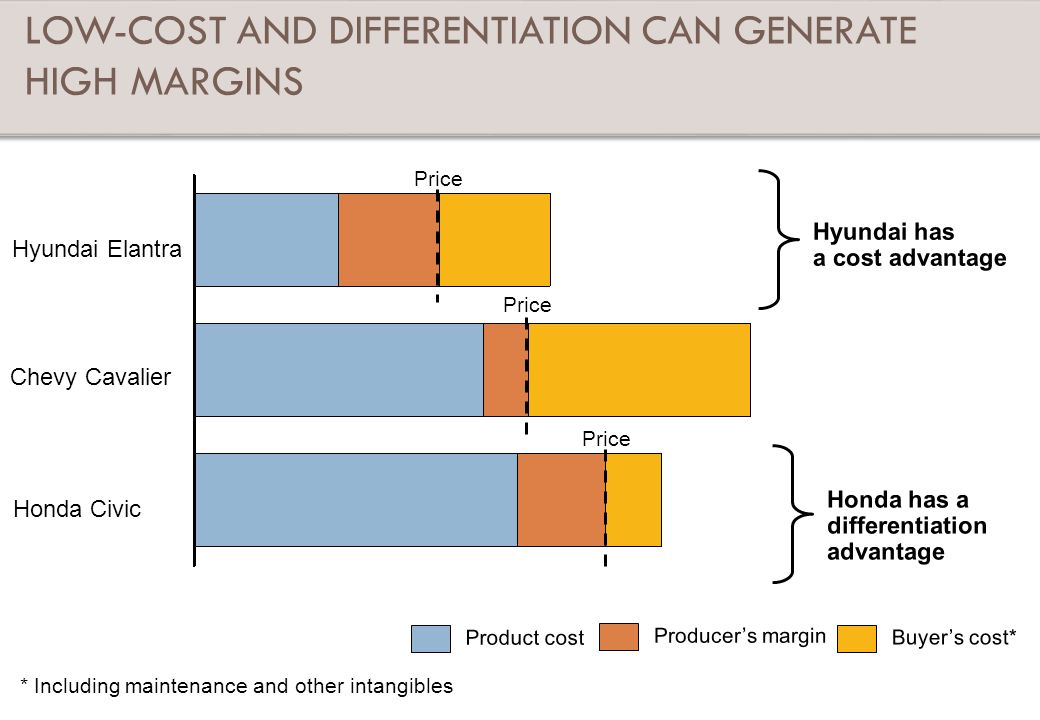 LOW-COST AND DIFFERENTIATION CAN GENERATE HIGH MARGINS

Price

Hyundai Elantra

Hyundai has a cost advantage

Price

Chevy Cavalier

Price

Honda Civic

Honda has a differentiation advantage

Product cost

Producer's margin

Buyer's cost*

* Including maintenance and other intangibles